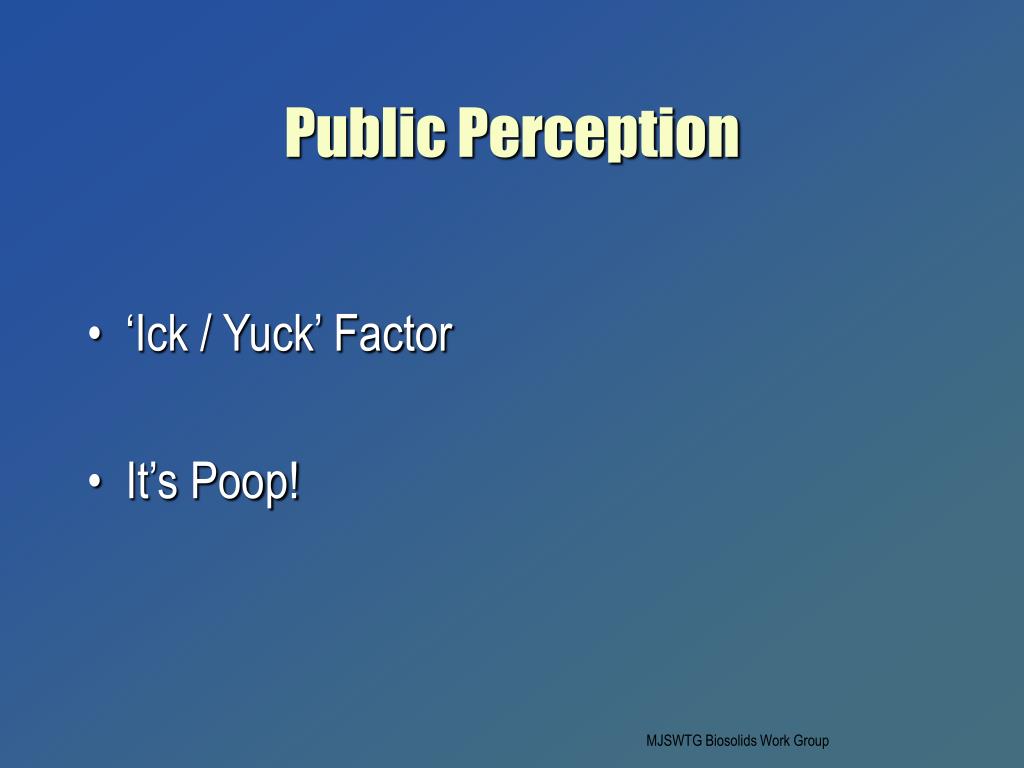 Public Perception

• ‘Ick / Yuck’ Factor

• It’s Poop!

MJSWTG Biosolids Work Group